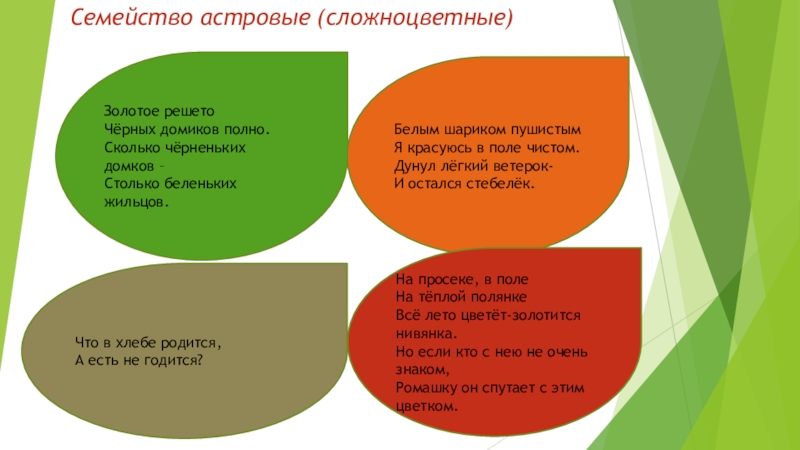 Семейство астровые (сложноцветные)

Золотое решето
Чёрных домиков полно.
Сколько чёрненьких домков –
Столько беленьких жильцов.

Белым шариком пушистым
Я красуюсь в поле чистом.
Дунул лёгкий ветерок-
И остался стебелёк.

Что в хлебе родится,
А есть не годится?

На просеке, в поле
На тёплой полянке
Всё лето цветёт-золотится нивянка.
Но если кто с нею не очень знаком,
Ромашку он спутает с этим цветком.